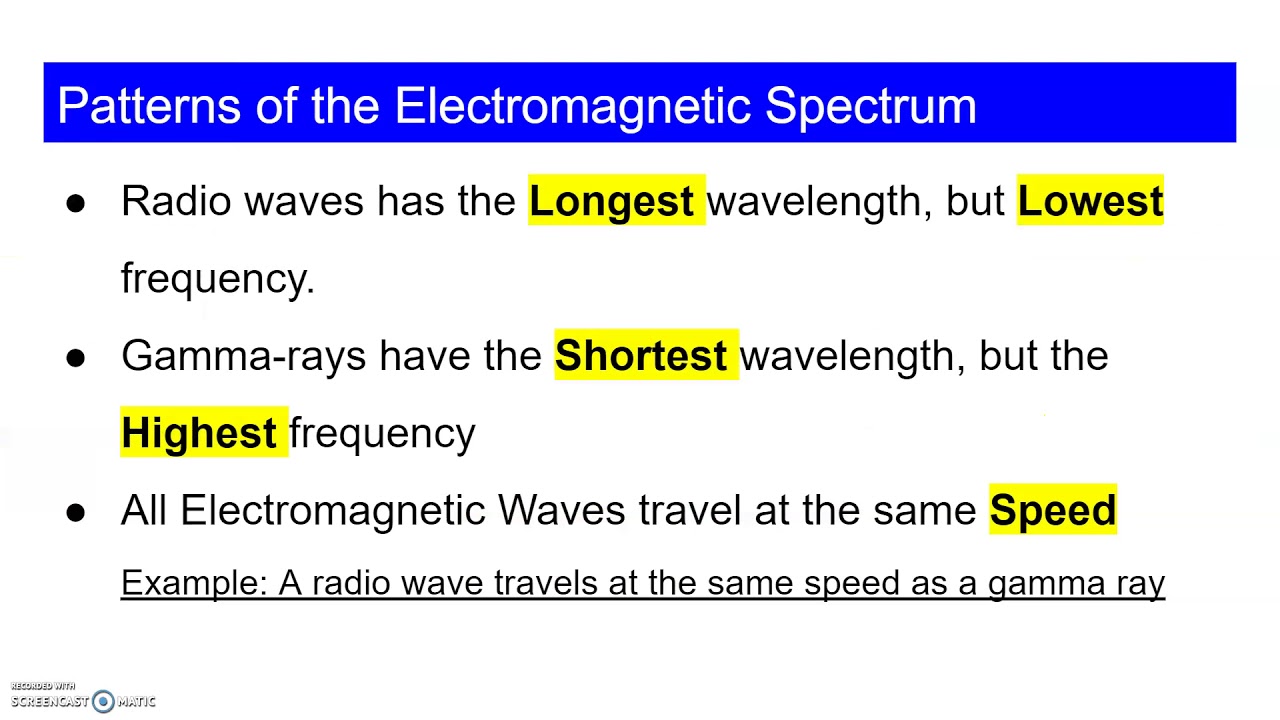 Patterns of the Electromagnetic Spectrum

● Radio waves has the Longest wavelength, but Lowest frequency.

● Gamma-rays have the Shortest wavelength, but the Highest frequency

● All Electromagnetic Waves travel at the same Speed

Example: A radio wave travels at the same speed as a gamma ray

RECORDED WITH SCREENCAST MATIC